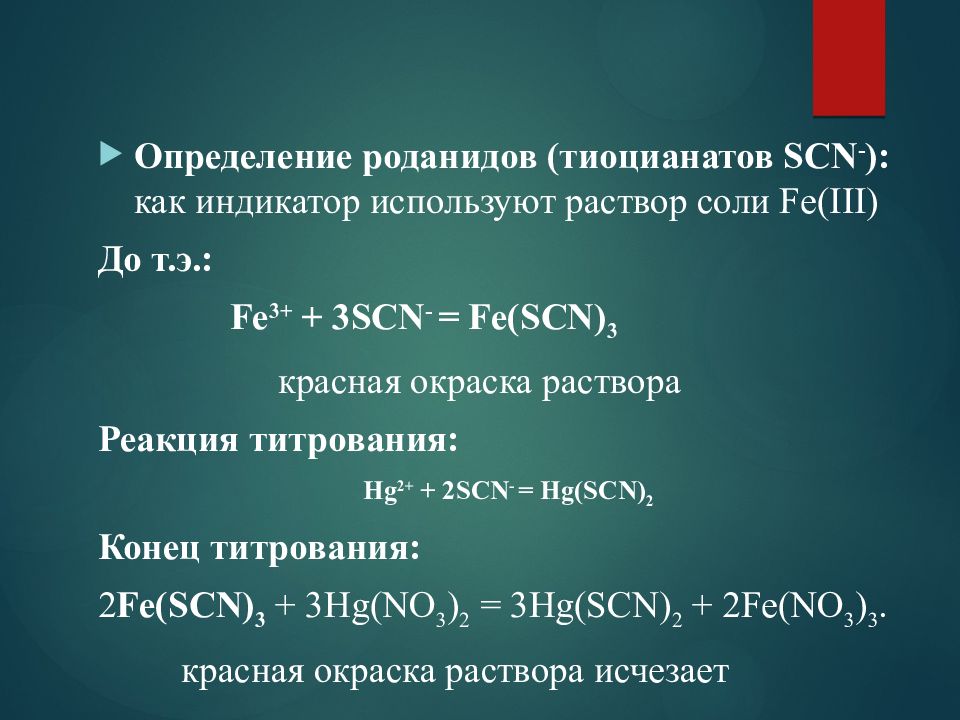 Определение роданидов (тиоцианатов $SCN^-$): как индикатор используют раствор соли Fe(III)

До т.э.:

$Fe^{3+} + 3SCN^- = Fe(SCN)_3$

красная окраска раствора

Реакция титрования:

$Hg^{2+} + 2SCN^- = Hg(SCN)_2$

Конец титрования:

$2Fe(SCN)_3 + 3Hg(NO_3)_2 = 3Hg(SCN)_2 + 2Fe(NO_3)_3$.

красная окраска раствора исчезает